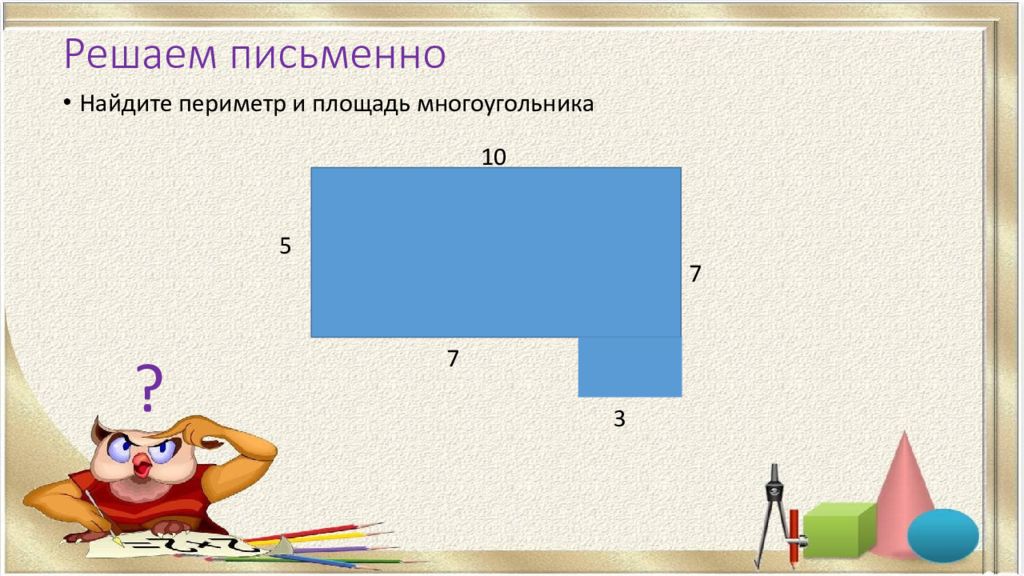 Решаем письменно

• Найдите периметр и площадь многоугольника

10

5

7

7

3

?